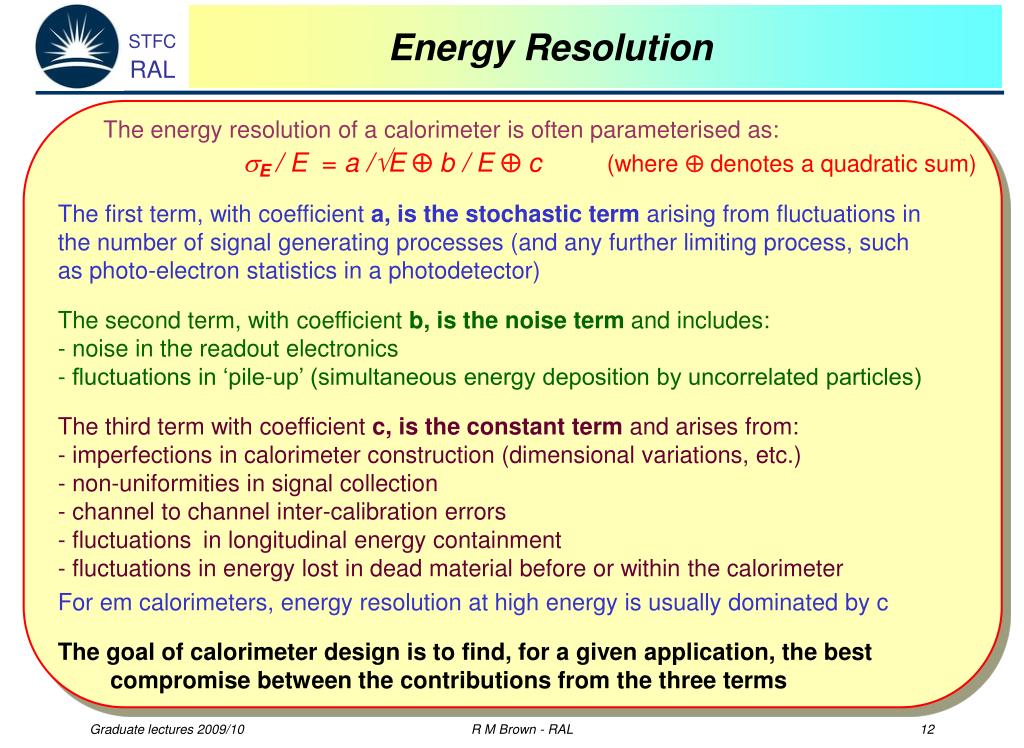 STFC
RAL

Energy Resolution

The energy resolution of a calorimeter is often parameterised as:

$\sigma_E / E = a / \sqrt{E} \oplus b / E \oplus c$ (where $\oplus$ denotes a quadratic sum)

The first term, with coefficient a, is the stochastic term arising from fluctuations in the number of signal generating processes (and any further limiting process, such as photo-electron statistics in a photodetector)

The second term, with coefficient b, is the noise term and includes:
- noise in the readout electronics
- fluctuations in 'pile-up' (simultaneous energy deposition by uncorrelated particles)

The third term with coefficient c, is the constant term and arises from:
- imperfections in calorimeter construction (dimensional variations, etc.)
- non-uniformities in signal collection
- channel to channel inter-calibration errors
- fluctuations in longitudinal energy containment
- fluctuations in energy lost in dead material before or within the calorimeter
For em calorimeters, energy resolution at high energy is usually dominated by c

The goal of calorimeter design is to find, for a given application, the best compromise between the contributions from the three terms

Graduate lectures 2009/10 R M Brown - RAL 12